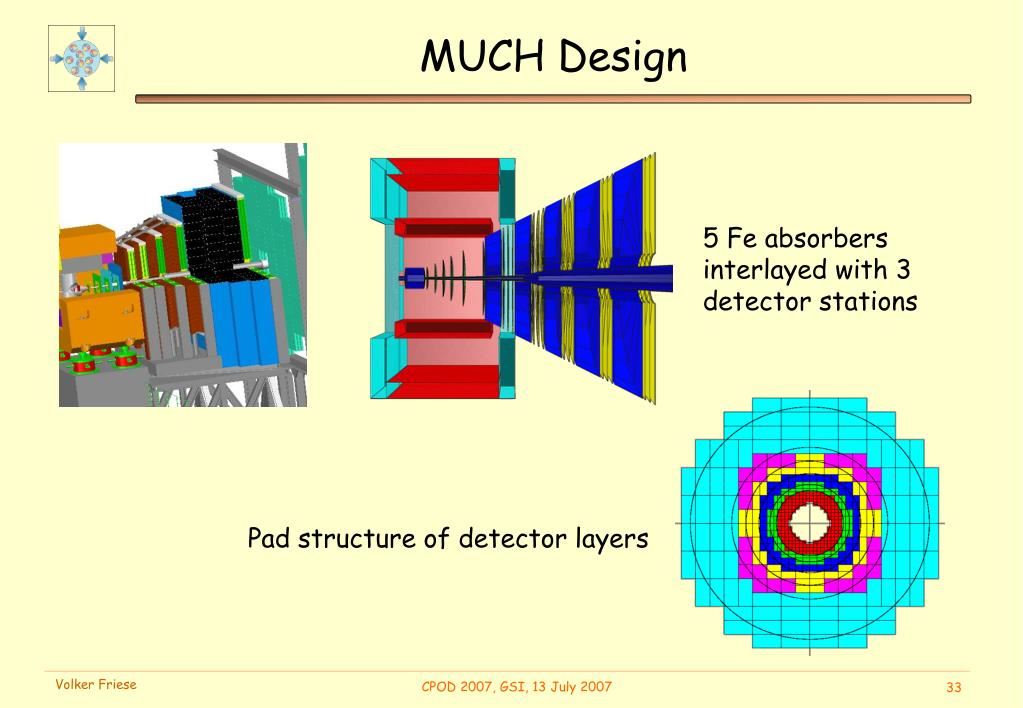 MUCH Design

5 Fe absorbers interlayed with 3 detector stations

Pad structure of detector layers

Volker Friese

CPOD 2007, GSI, 13 July 2007

33